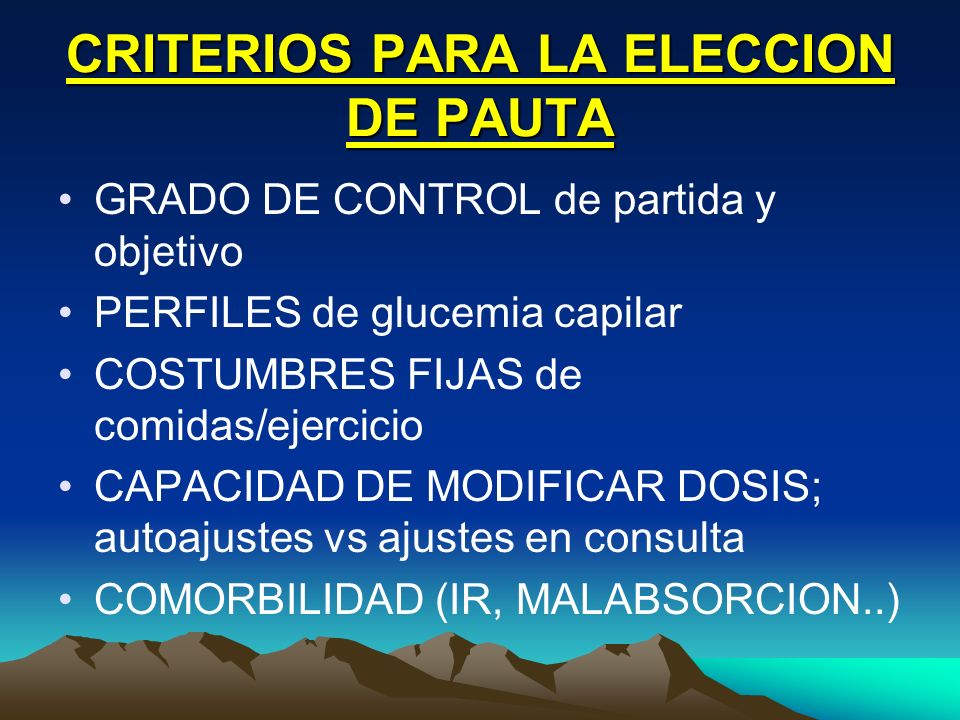 CRITERIOS PARA LA ELECCION DE PAUTA

• GRADO DE CONTROL de partida y objetivo
• PERFILES de glucemia capilar
• COSTUMBRES FIJAS de comidas/ejercicio
• CAPACIDAD DE MODIFICAR DOSIS; autoajustes vs ajustes en consulta
• COMORBILIDAD (IR, MALABSORCION..)